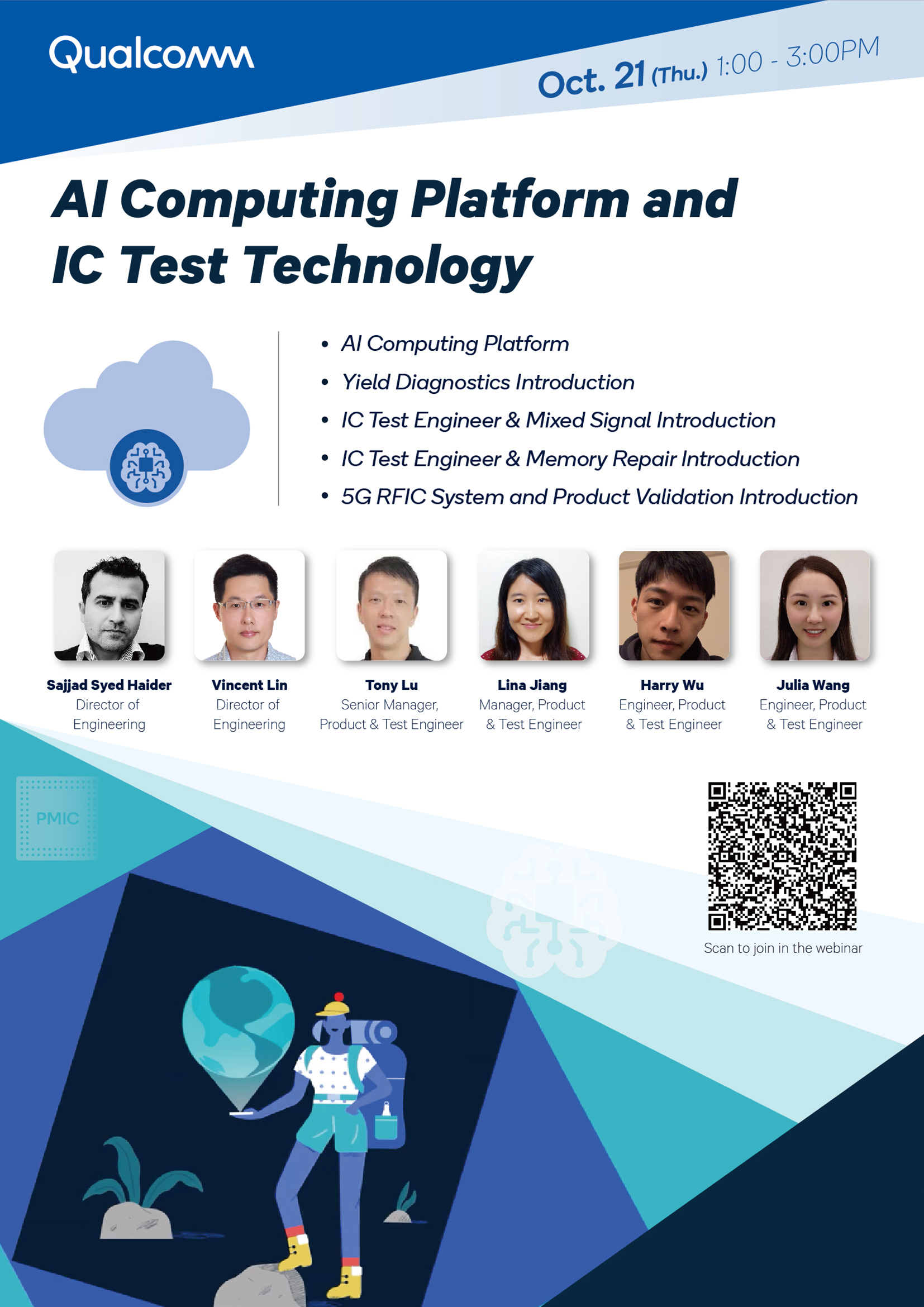 Qualcomm

Oct. 21 (Thu.) 1:00 - 3:00PM

AI Computing Platform and IC Test Technology

• AI Computing Platform
• Yield Diagnostics Introduction
• IC Test Engineer & Mixed Signal Introduction
• IC Test Engineer & Memory Repair Introduction
• 5G RFIC System and Product Validation Introduction

Sajjad Syed Haider
Director of Engineering

Vincent Lin
Director of Engineering

Tony Lu
Senior Manager, Product & Test Engineer

Lina Jiang
Manager, Product & Test Engineer

Harry Wu
Engineer, Product & Test Engineer

Julia Wang
Engineer, Product & Test Engineer

PMIC

Scan to join in the webinar